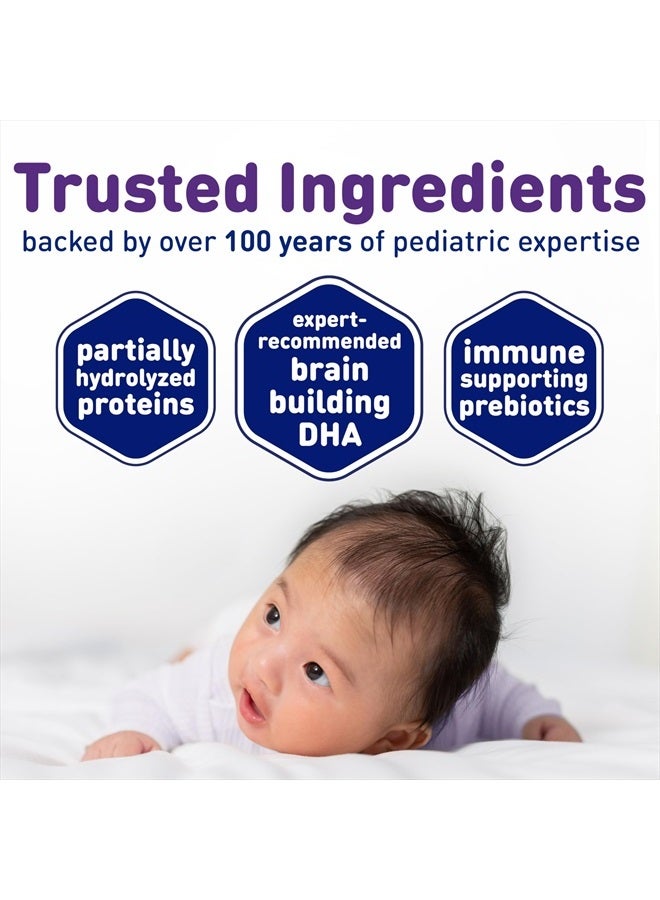 Trusted Ingredients
backed by over 100 years of pediatric expertise

partially hydrolyzed proteins

expert-recommended brain building DHA

immune supporting prebiotics